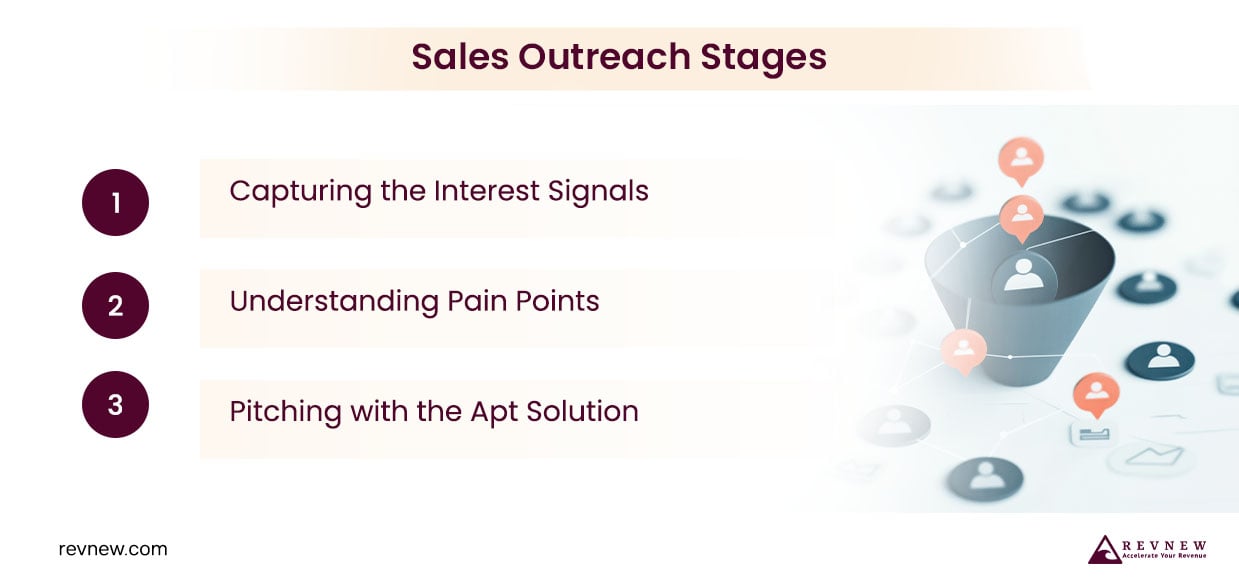 Sales Outreach Stages

1 Capturing the Interest Signals

2 Understanding Pain Points

3 Pitching with the Apt Solution

revnew.com

REVNEW
Accelerate Your Revenue